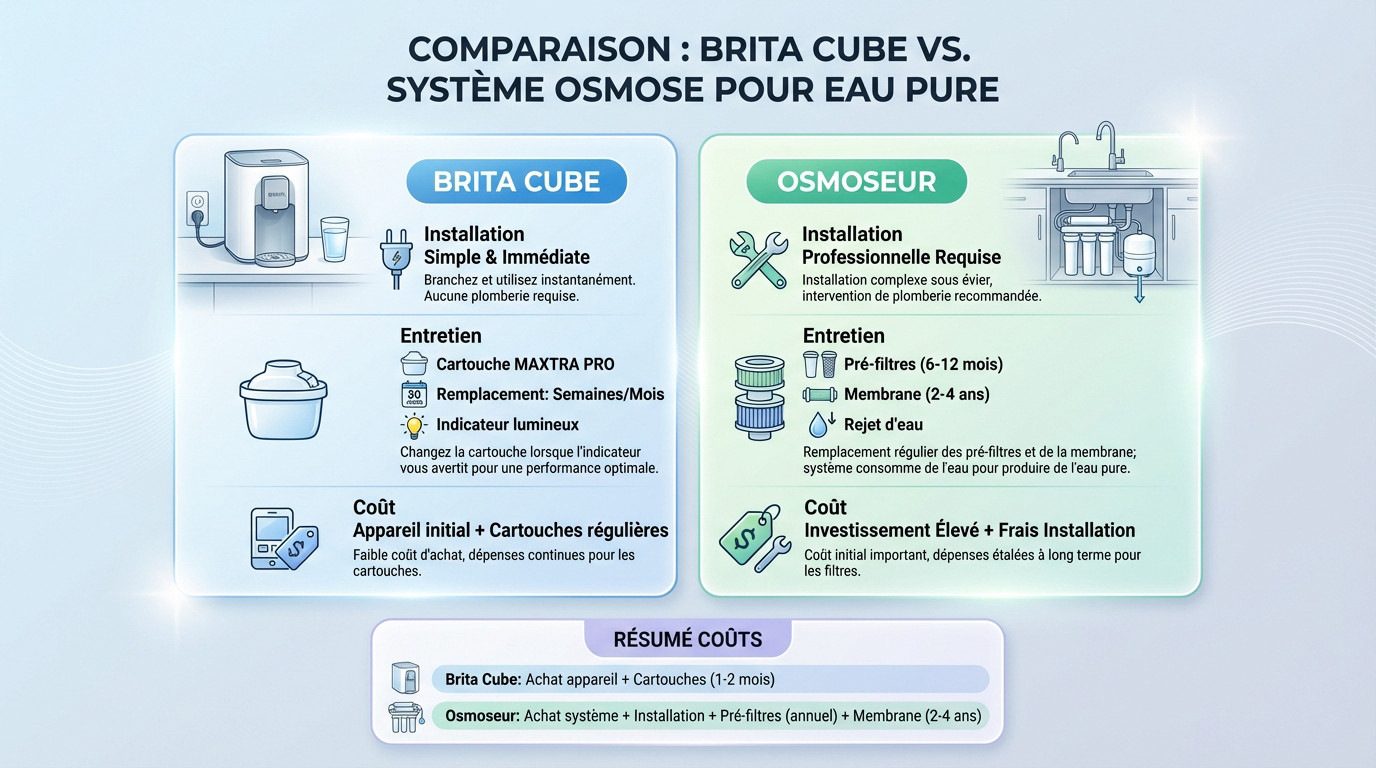 COMPARAISON : BRITA CUBE VS. SYSTÈME OSMOSE POUR EAU PURE

BRITA CUBE

Installation
Simple & Immédiate
Branchez et utilisez instantanément. Aucune plomberie requise.

Entretien
Cartouche MAXTRA PRO
30
Remplacement: Semaines/Mois
Indicateur lumineux
Changez la cartouche lorsque l'indicateur vous avertit pour une performance optimale.

Coût
Appareil initial + Cartouches régulières
Faible coût d'achat, dépenses continues pour les cartouches.

OSMOSEUR

Installation
Professionnelle Requise
Installation complexe sous évier, intervention de plomberie recommandée.

Entretien
Pré-filtres (6-12 mois)
Membrane (2-4 ans)
Rejet d'eau
Remplacement régulier des pré-filtres et de la membrane; système consomme de l'eau pour produire de l'eau pure.

Coût
Investissement Élevé + Frais Installation
Coût initial important, dépenses étalées à long terme pour les filtres.

RÉSUMÉ COÛTS

Brita Cube: Achat appareil + Cartouches (1-2 mois)

Osmoseur: Achat système + Installation + Pré-filtres (annuel) + Membrane (2-4 ans)